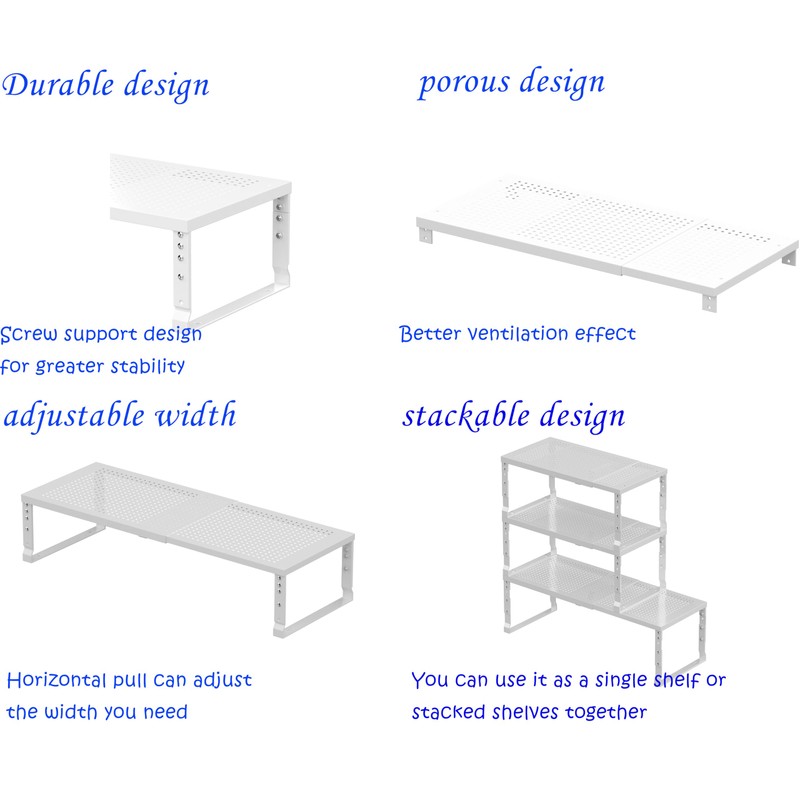 Durable design

Screw support design for greater stability

porous design

Better ventilation effect

adjustable width

Horizontal pull can adjust the width you need

stackable design

You can use it as a single shelf or stacked shelves together